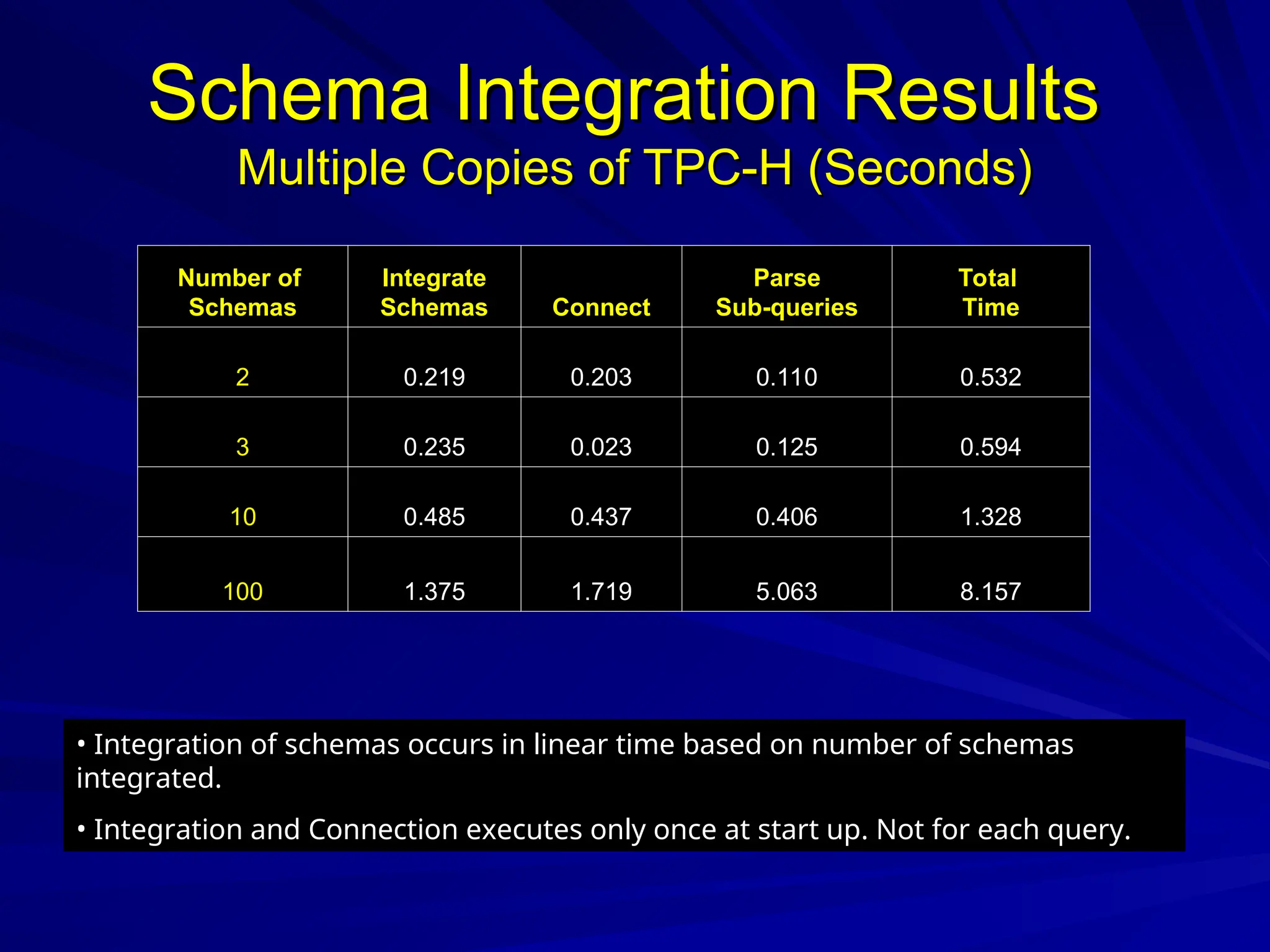 Schema Integration Results
Multiple Copies of TPC-H (Seconds)

| Number of Schemas | Integrate Schemas | Connect | Parse Sub-queries | Total Time |
|---|---|---|---|---|
| 2 | 0.219 | 0.203 | 0.110 | 0.532 |
| 3 | 0.235 | 0.023 | 0.125 | 0.594 |
| 10 | 0.485 | 0.437 | 0.406 | 1.328 |
| 100 | 1.375 | 1.719 | 5.063 | 8.157 |

• Integration of schemas occurs in linear time based on number of schemas integrated.

• Integration and Connection executes only once at start up. Not for each query.